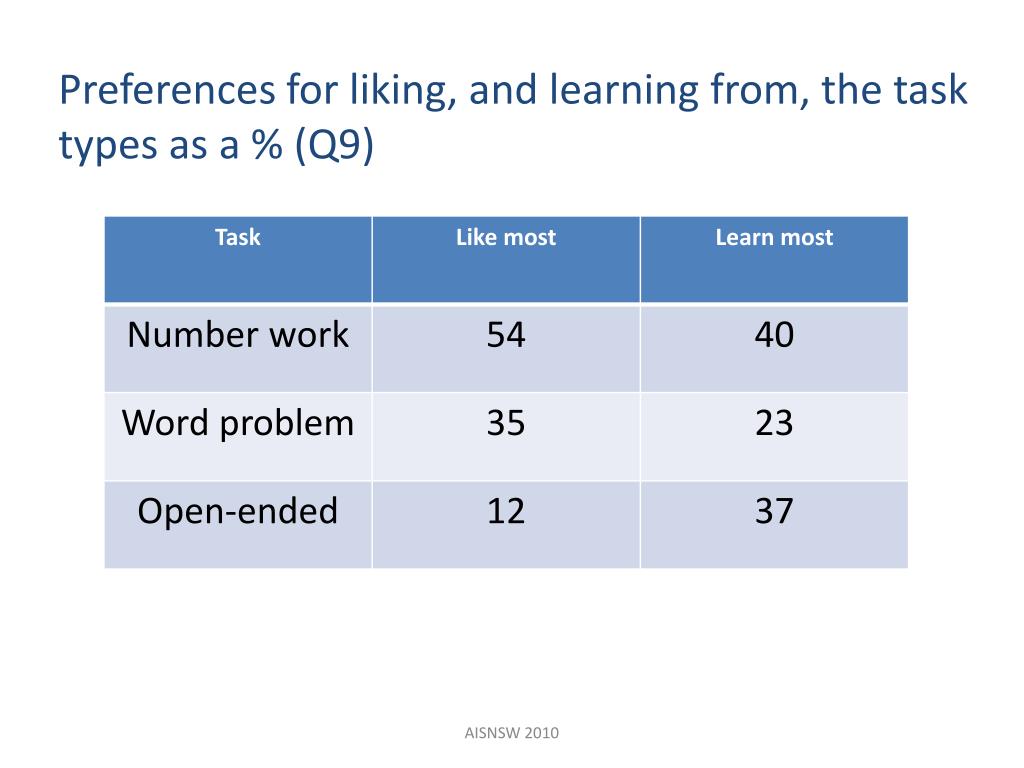 Preferences for liking, and learning from, the task types as a % (Q9)

| Task | Like most | Learn most |
|---|---|---|
| Number work | 54 | 40 |
| Word problem | 35 | 23 |
| Open-ended | 12 | 37 |

AISNSW 2010